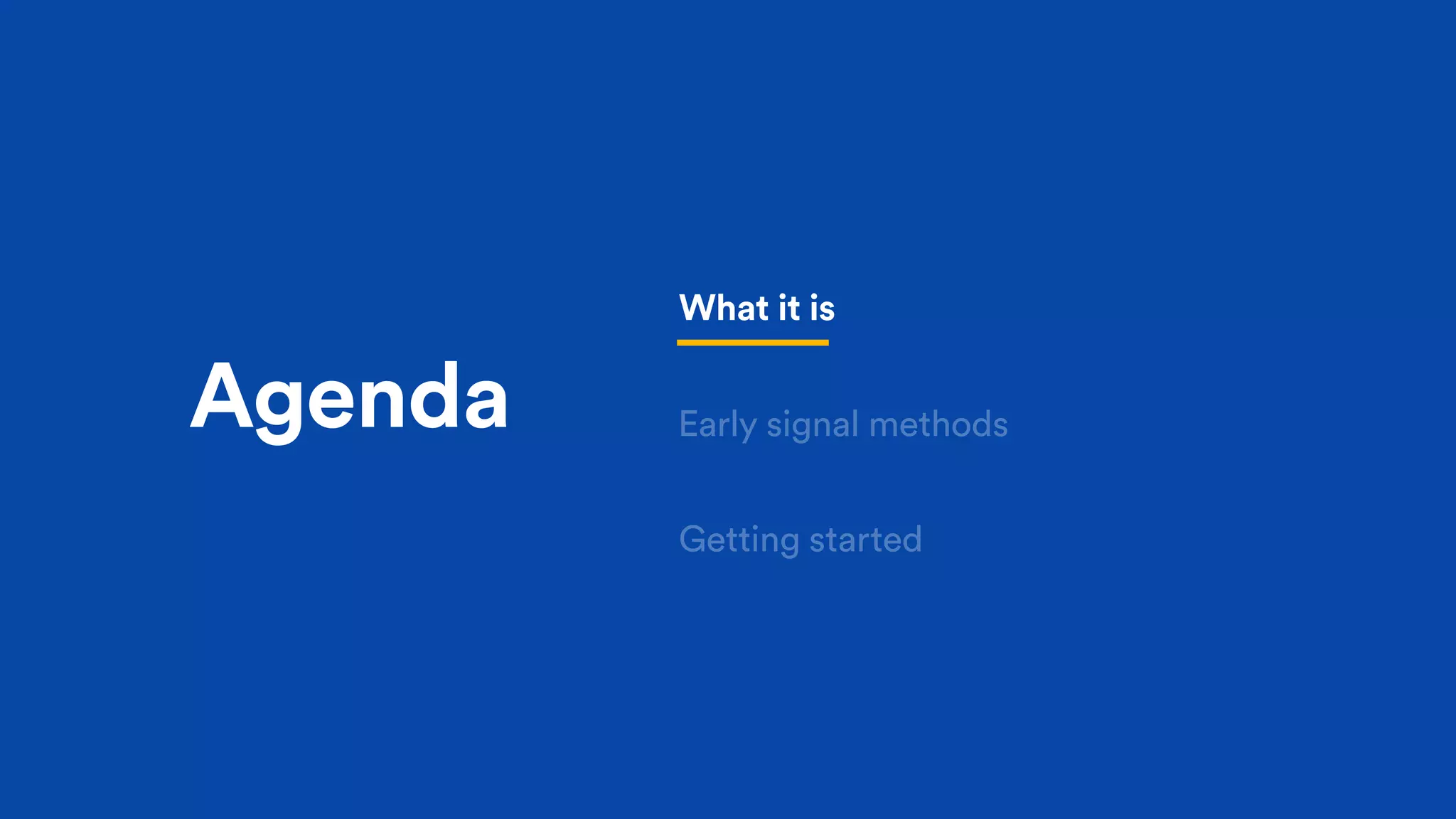 Agenda

What it is

Early signal methods

Getting started